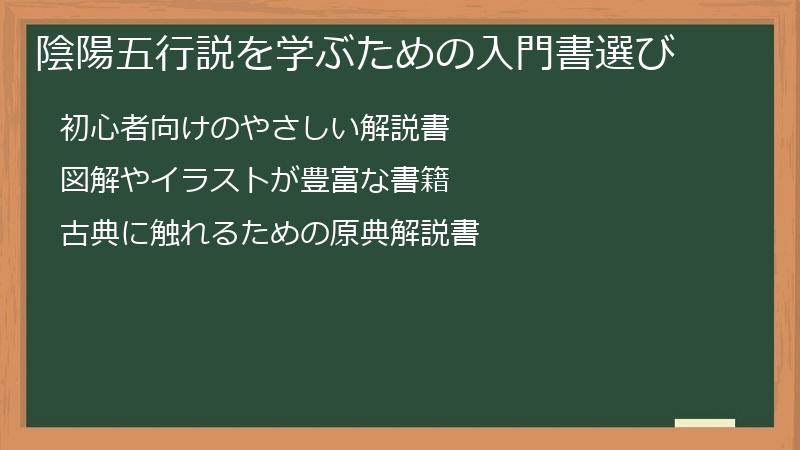 陰陽五行説を学ぶための入門書選び

初心者向けのやさしい解説書

図解やイラストが豊富な書籍

古典に触れるための原典解説書